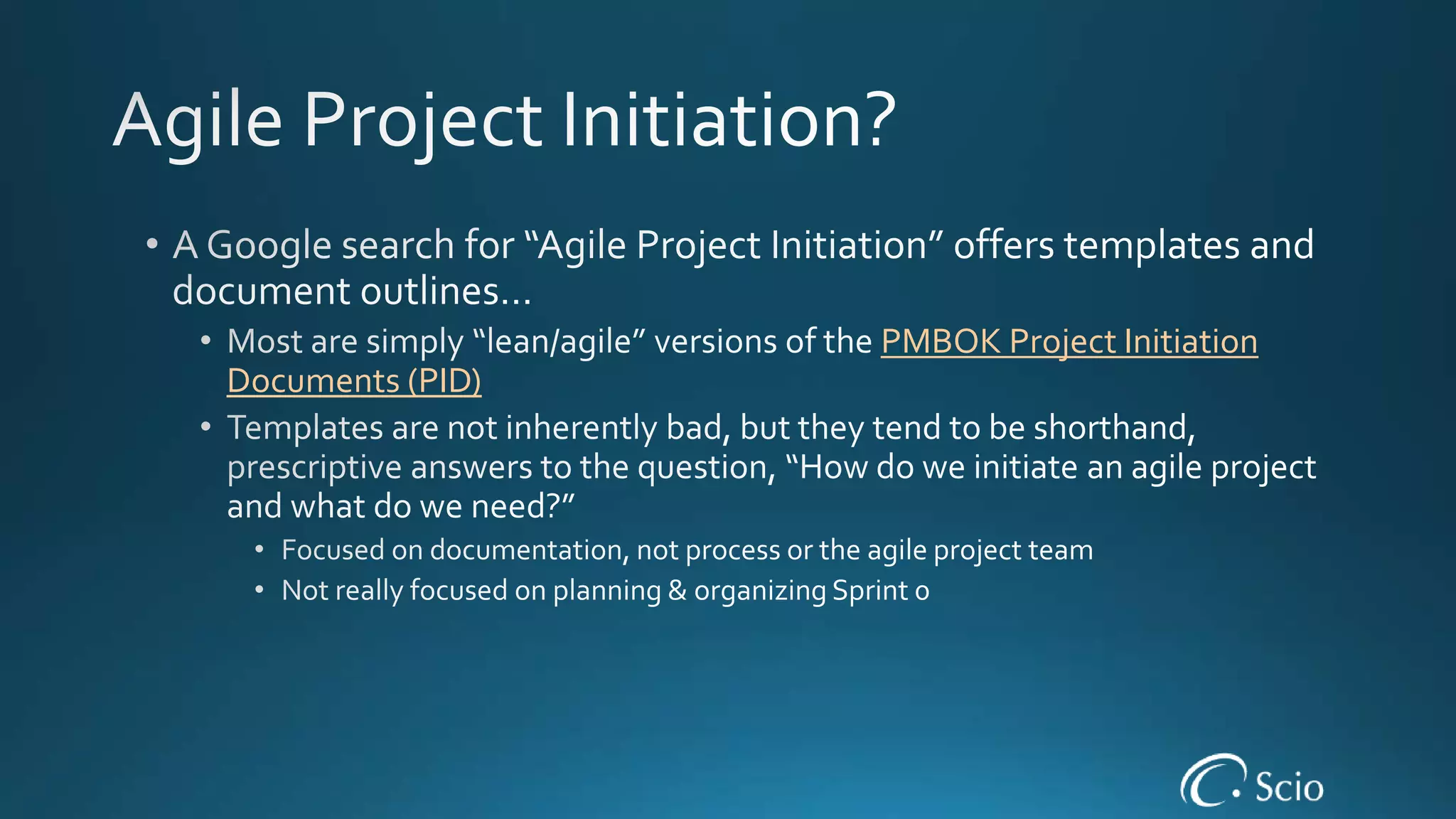 Agile Project Initiation?

• A Google search for “Agile Project Initiation” offers templates and document outlines…

• Most are simply “lean/agile” versions of the PMBOK Project Initiation Documents (PID)

• Templates are not inherently bad, but they tend to be shorthand, prescriptive answers to the question, “How do we initiate an agile project and what do we need?”

• Focused on documentation, not process or the agile project team

• Not really focused on planning & organizing Sprint 0

Scio